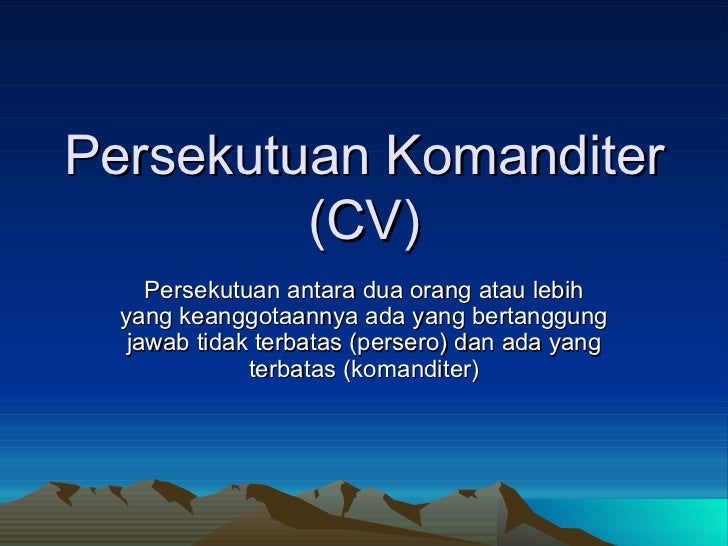 Persekutuan Komanditer (CV)

Persekutuan antara dua orang atau lebih yang keanggotaannya ada yang bertanggung jawab tidak terbatas (persero) dan ada yang terbatas (komanditer)